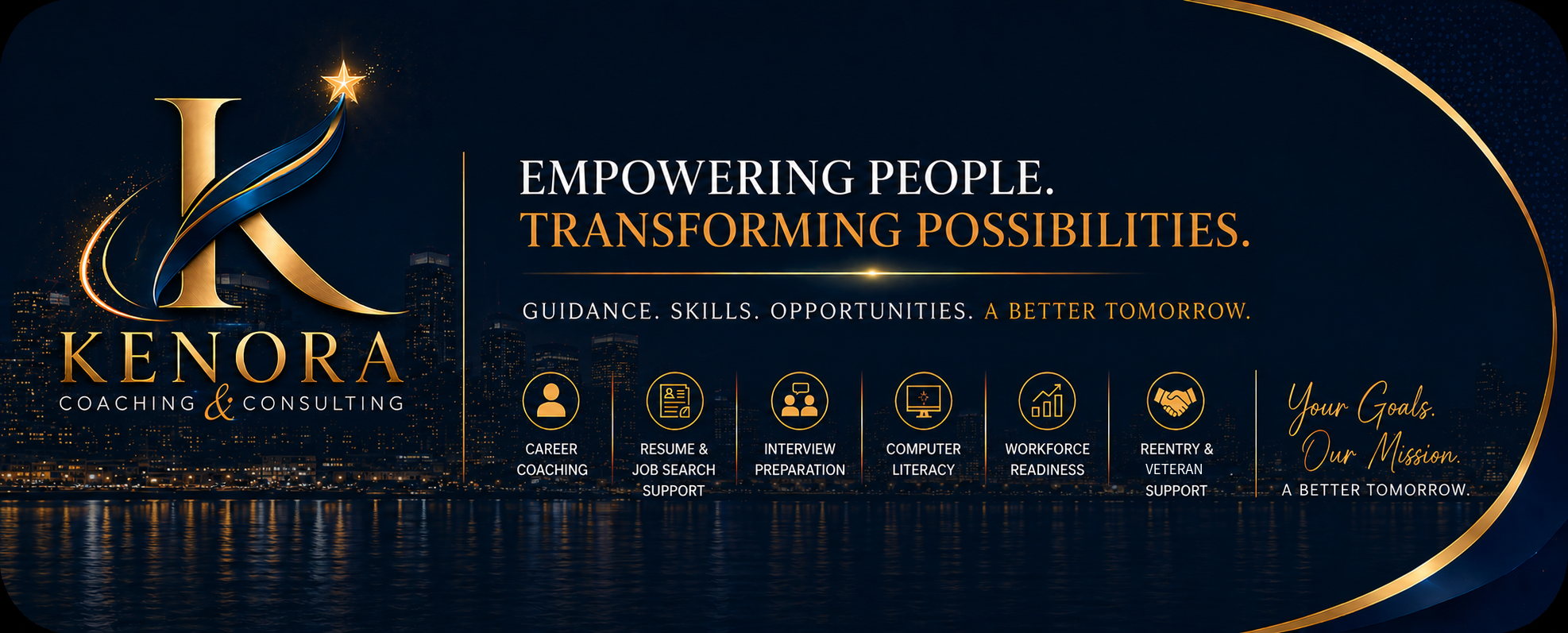 K
KENORA
COACHING & CONSULTING

EMPOWERING PEOPLE.
TRANSFORMING POSSIBILITIES.

GUIDANCE. SKILLS. OPPORTUNITIES. A BETTER TOMORROW.

CAREER COACHING

RESUME & JOB SEARCH SUPPORT

INTERVIEW PREPARATION

COMPUTER LITERACY

WORKFORCE READINESS

REENTRY & VETERAN SUPPORT

Your Goals.
Our Mission.
A BETTER TOMORROW.